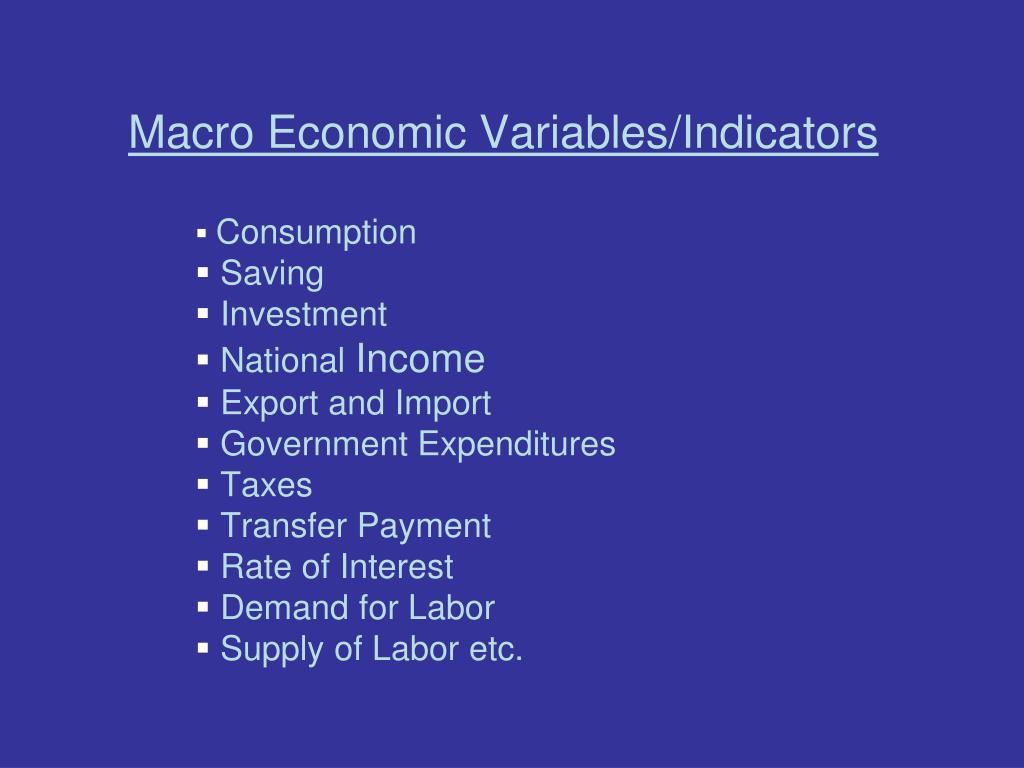 Macro Economic Variables/Indicators

▪ Consumption
▪ Saving
▪ Investment
▪ National Income
▪ Export and Import
▪ Government Expenditures
▪ Taxes
▪ Transfer Payment
▪ Rate of Interest
▪ Demand for Labor
▪ Supply of Labor etc.